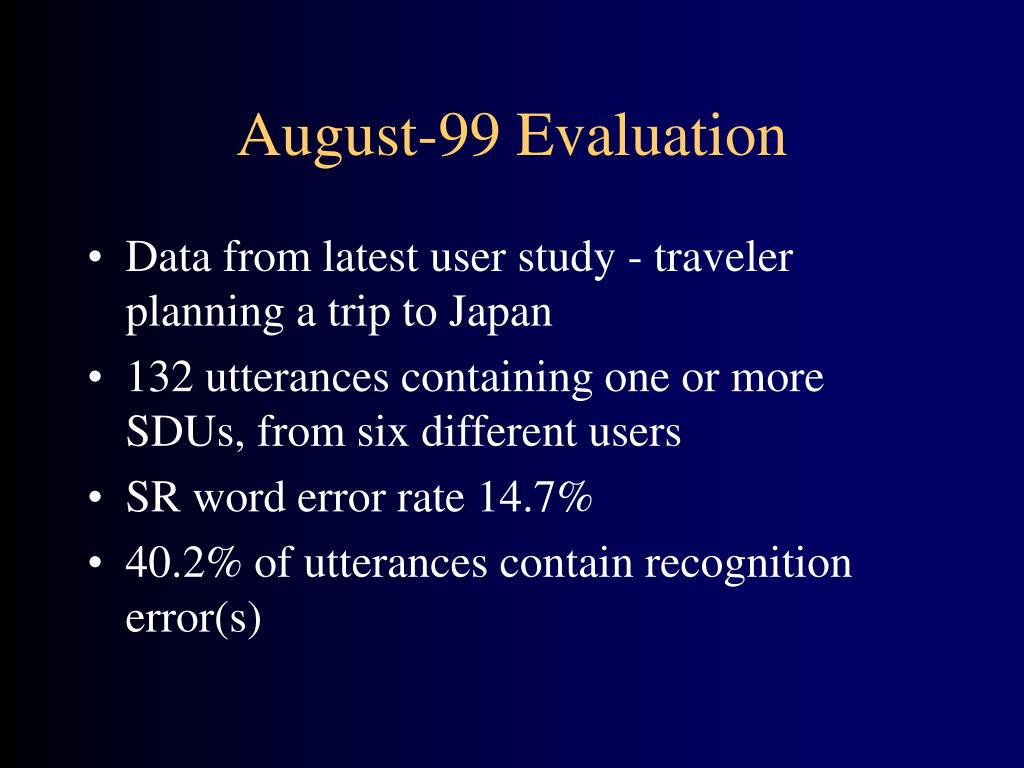 August-99 Evaluation

• Data from latest user study - traveler planning a trip to Japan

• 132 utterances containing one or more SDUs, from six different users

• SR word error rate 14.7%

• 40.2% of utterances contain recognition error(s)